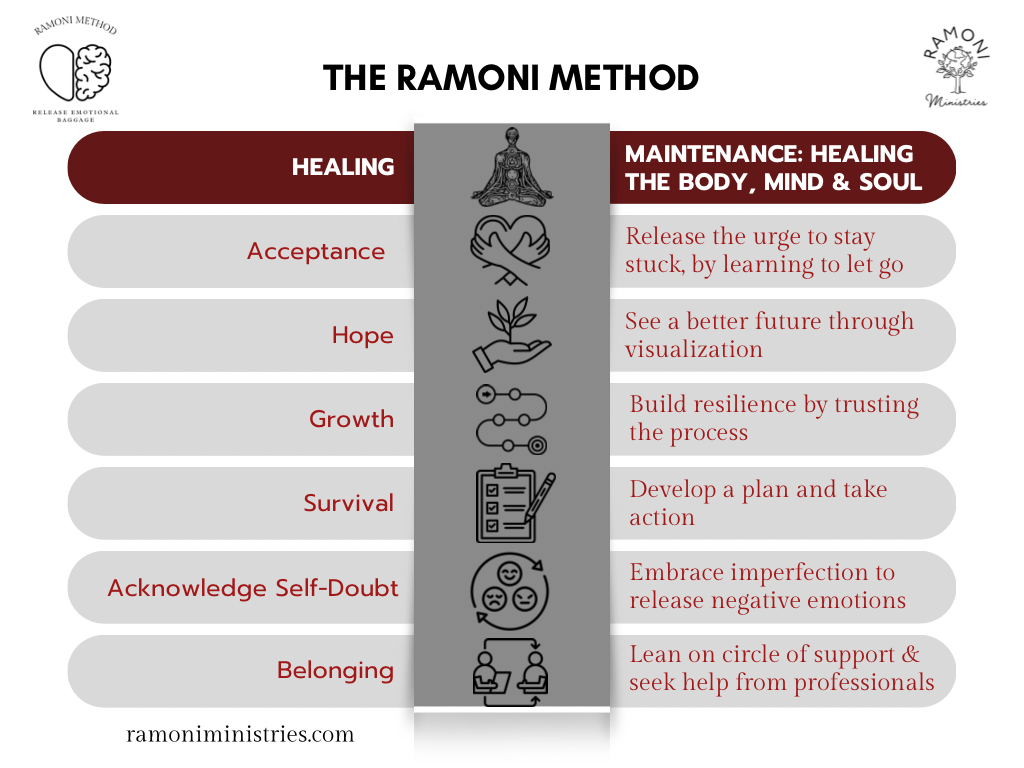 RAMONI METHOD

RELEASE EMOTIONAL BAGGAGE

THE RAMONI METHOD

RAMONI Ministries

| HEALING | MAINTENANCE: HEALING THE BODY, MIND & SOUL |
|---|---|
| Acceptance | Release the urge to stay stuck, by learning to let go |
| Hope | See a better future through visualization |
| Growth | Build resilience by trusting the process |
| Survival | Develop a plan and take action |
| Acknowledge Self-Doubt | Embrace imperfection to release negative emotions |
| Belonging | Lean on circle of support & seek help from professionals |

ramoniministries.com